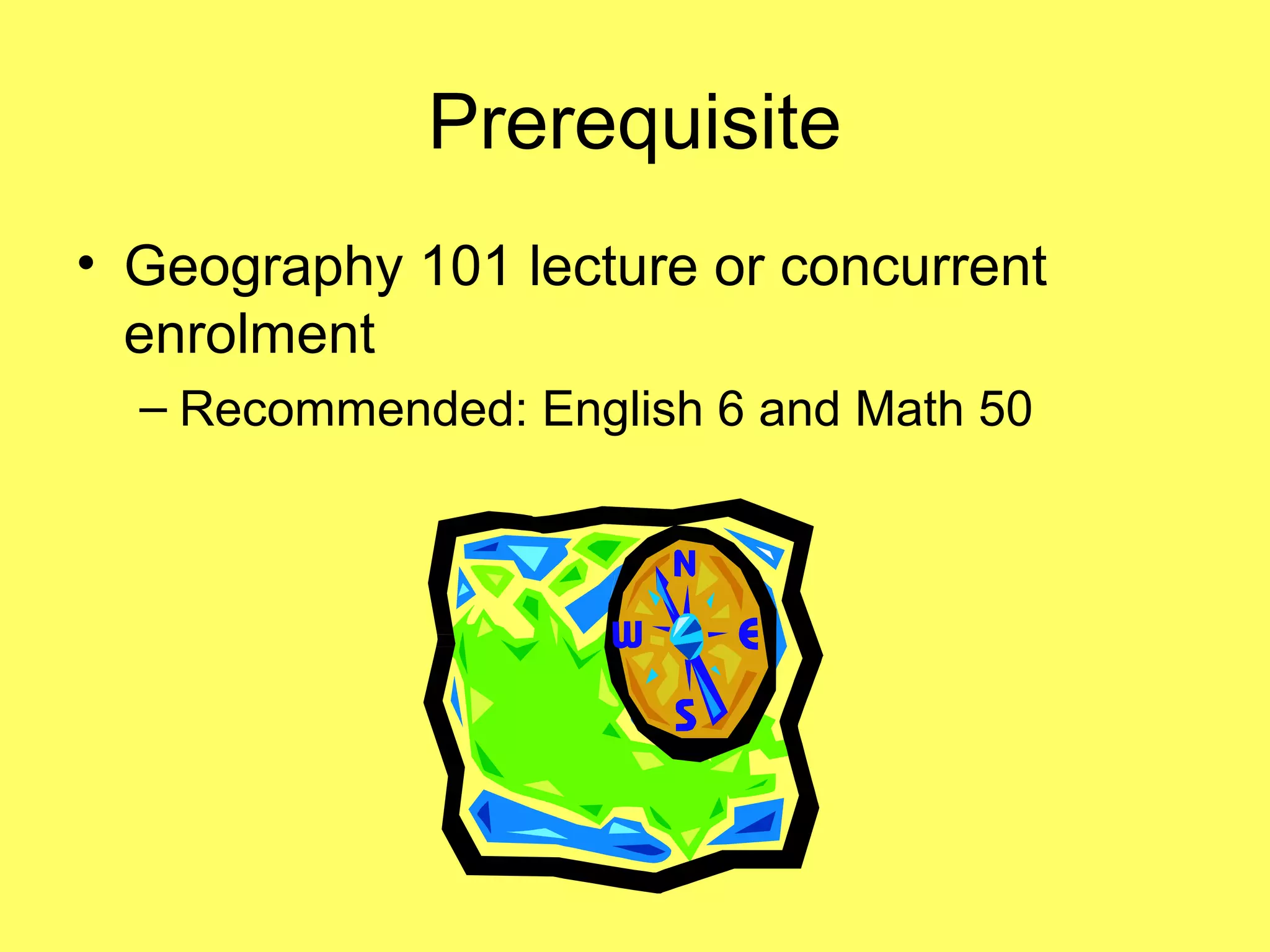 Prerequisite

• Geography 101 lecture or concurrent enrolment

– Recommended: English 6 and Math 50

N
W
E
S